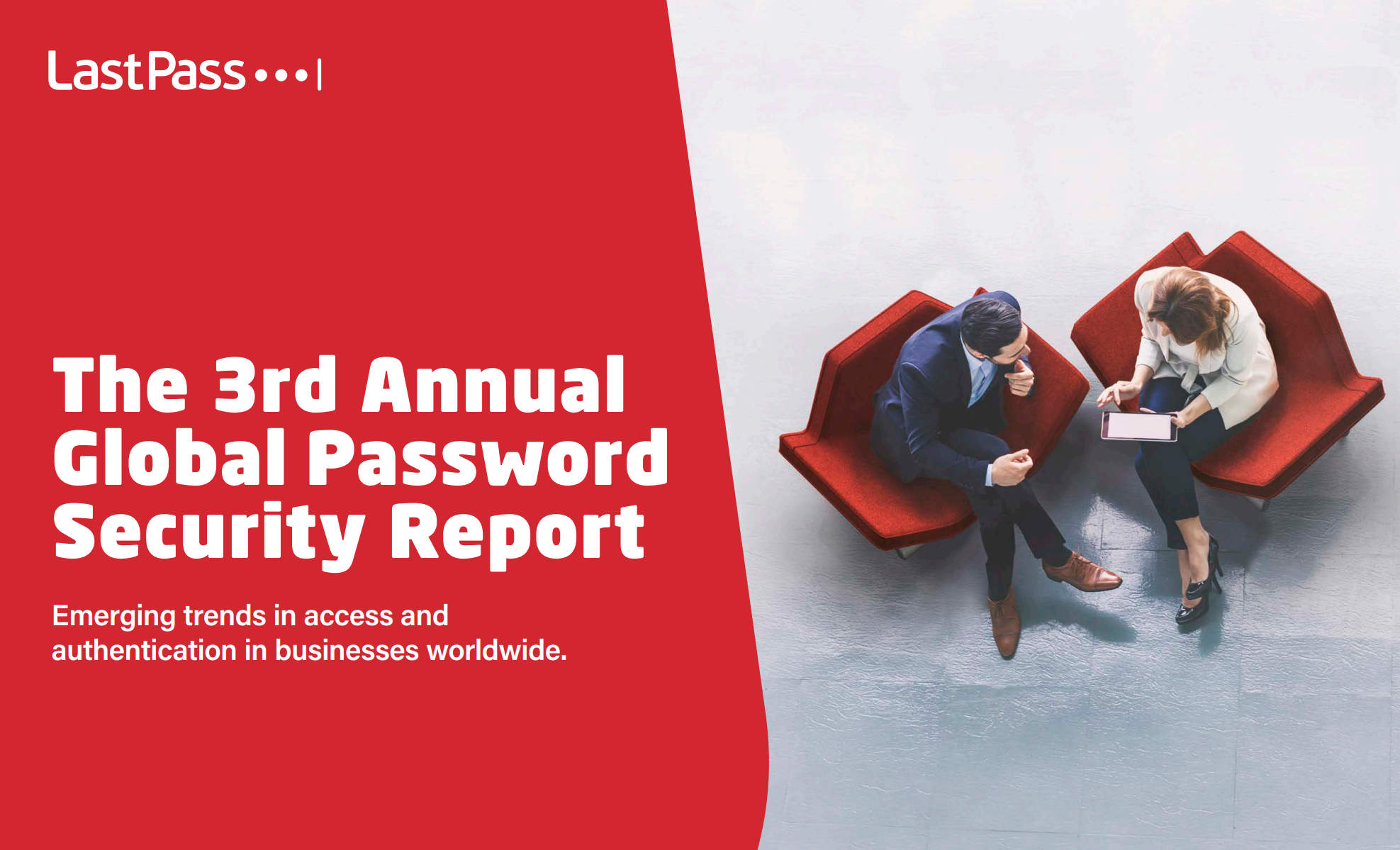 LastPass •••|

The 3rd Annual Global Password Security Report

Emerging trends in access and authentication in businesses worldwide.